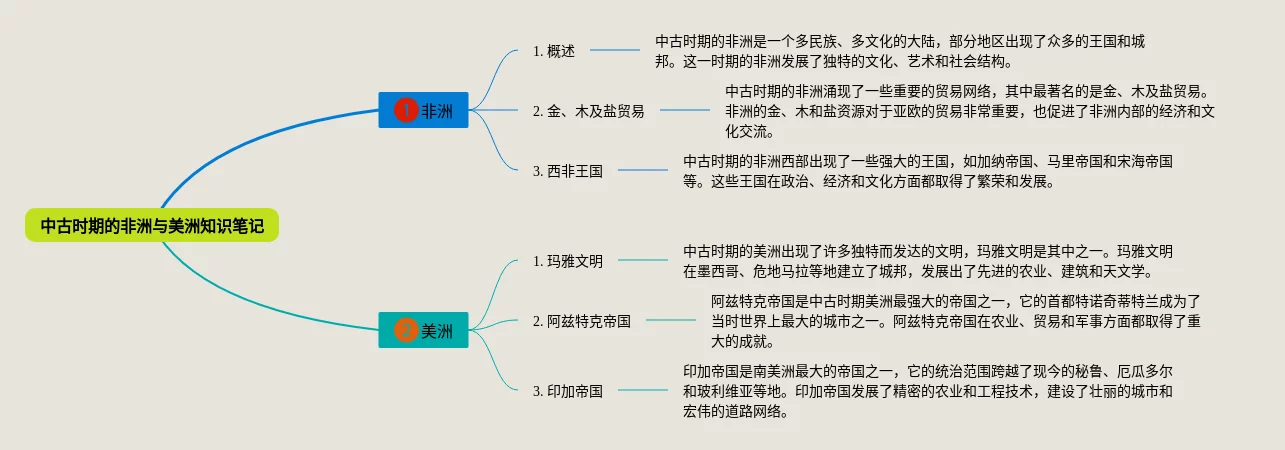 中古时期的非洲与美洲知识笔记

1 非洲

1. 概述

中古时期的非洲是一个多民族、多文化的大陆，部分地区出现了众多的王国和城邦。这一时期的非洲发展了独特的文化、艺术和社会结构。

2. 金、木及盐贸易

中古时期的非洲涌现了一些重要的贸易网络，其中最著名的是金、木及盐贸易。非洲的金、木和盐资源对于亚欧的贸易非常重要，也促进了非洲内部的经济和文化交流。

3. 西非王国

中古时期的非洲西部出现了一些强大的王国，如加纳帝国、马里帝国和宋海帝国等。这些王国在政治、经济和文化方面都取得了繁荣和发展。

2 美洲

1. 玛雅文明

中古时期的美洲出现了许多独特而发达的文明，玛雅文明是其中之一。玛雅文明在墨西哥、危地马拉等地建立了城邦，发展出了先进的农业、建筑和天文学。

2. 阿兹特克帝国

阿兹特克帝国是中古时期美洲最强大的帝国之一，它的首都特诺奇蒂特兰成为了当时世界上最大的城市之一。阿兹特克帝国在农业、贸易和军事方面都取得了重大的成就。

3. 印加帝国

印加帝国是南美洲最大的帝国之一，它的统治范围跨越了现今的秘鲁、厄瓜多尔和玻利维亚等地。印加帝国发展了精密的农业和工程技术，建设了壮丽的城市和宏伟的道路网络。